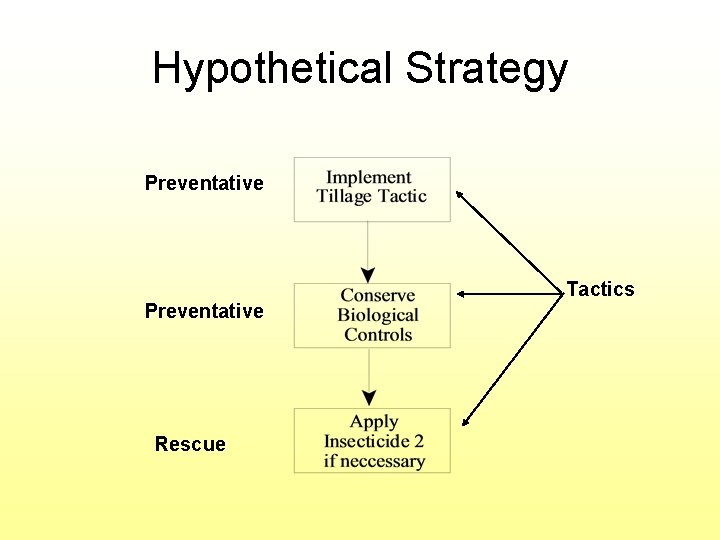 Hypothetical Strategy

Preventative

Implement Tillage Tactic

Preventative

Conserve Biological Controls

Tactics

Rescue

Apply Insecticide 2 if neccessary